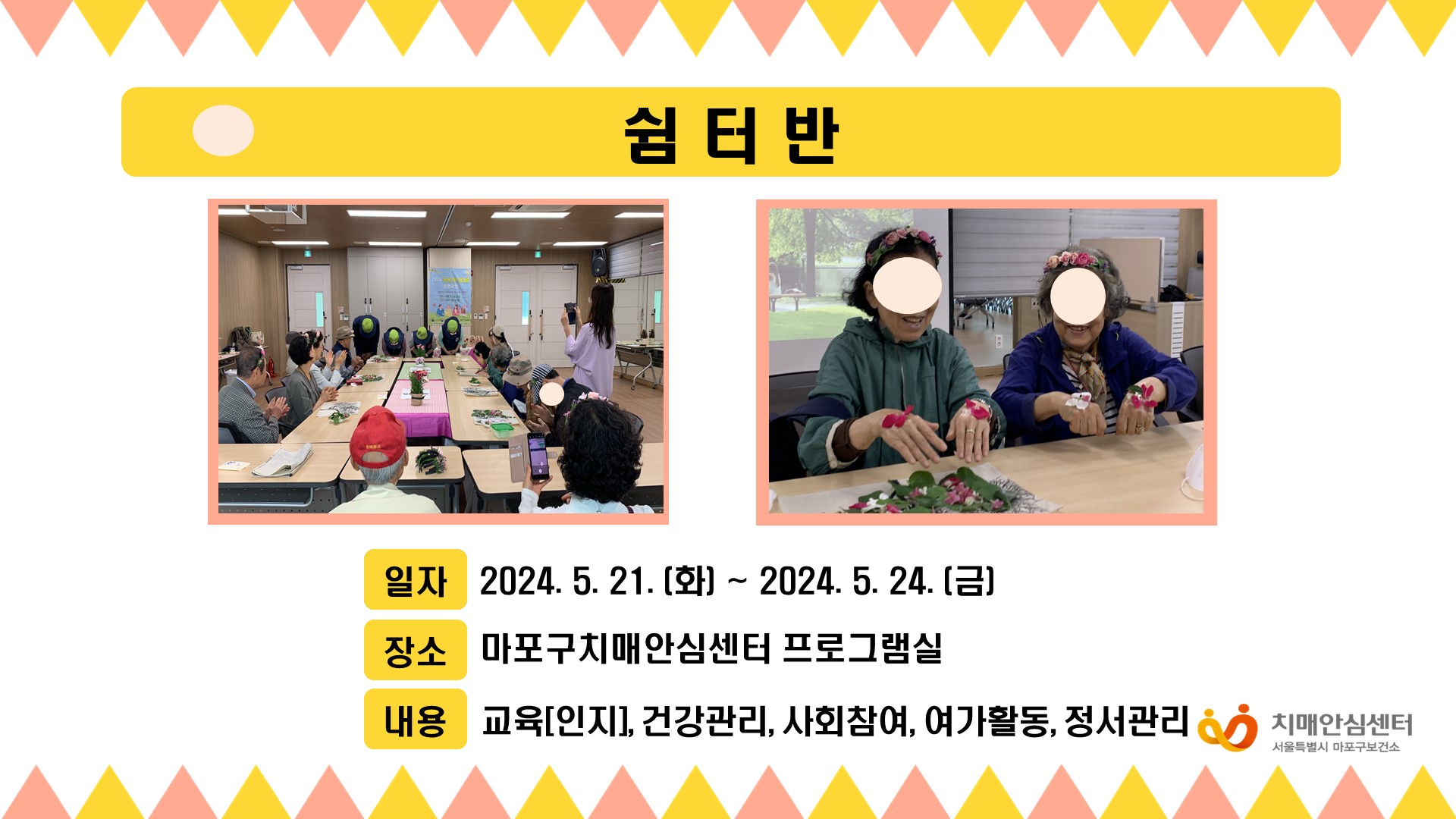 쉼 터 반

일자 2024. 5. 21. (화) ~ 2024. 5. 24. (금)

장소 마포구치매안심센터 프로그램실

내용 교육[인지], 건강관리, 사회참여, 여가활동, 정서관리

치매안심센터
서울특별시 마포구보건소